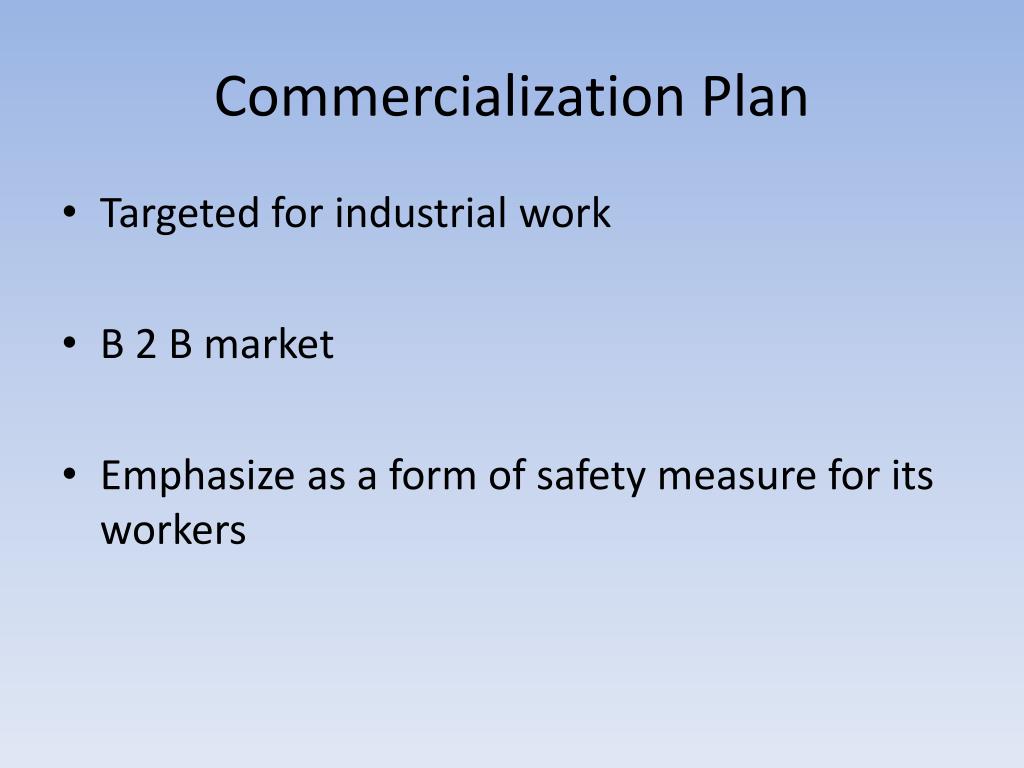 Commercialization Plan

• Targeted for industrial work

• B 2 B market

• Emphasize as a form of safety measure for its workers